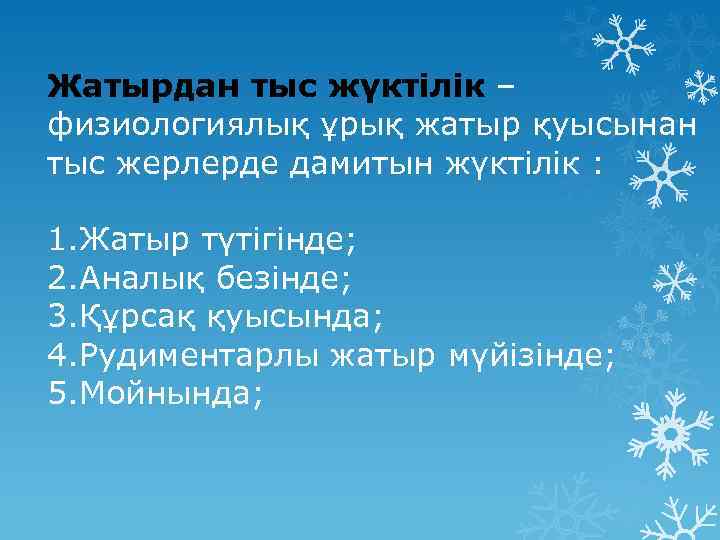 Жатырдан тыс жүктілік – физиологиялық ұрық жатыр қуысынан тыс жерлерде дамитын жүктілік :

1.Жатыр түтігінде;
2.Аналық безінде;
3.Құрсақ қуысында;
4.Рудиментарлы жатыр мүйізінде;
5.Мойнында;